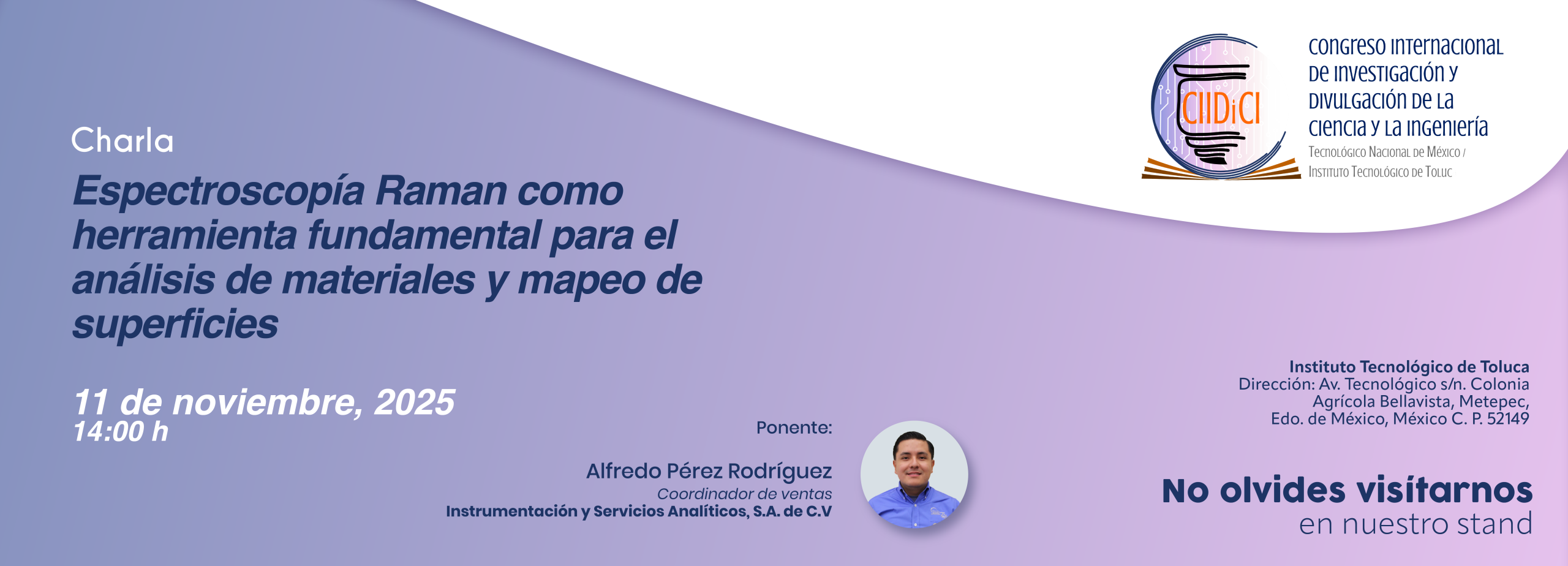 CIIDiCI

Congreso Internacional de Investigación y Divulgación de la Ciencia y la Ingeniería
Tecnológico Nacional de México / Instituto Tecnológico de Toluc

Charla

Espectroscopía Raman como herramienta fundamental para el análisis de materiales y mapeo de superficies

11 de noviembre, 2025
14:00 h

Ponente:

Alfredo Pérez Rodríguez
Coordinador de ventas
Instrumentación y Servicios Analíticos, S.A. de C.V

Instituto Tecnológico de Toluca
Dirección: Av. Tecnológico s/n. Colonia Agrícola Bellavista, Metepec, Edo. de México, México C. P. 52149

No olvides visítarnos
en nuestro stand